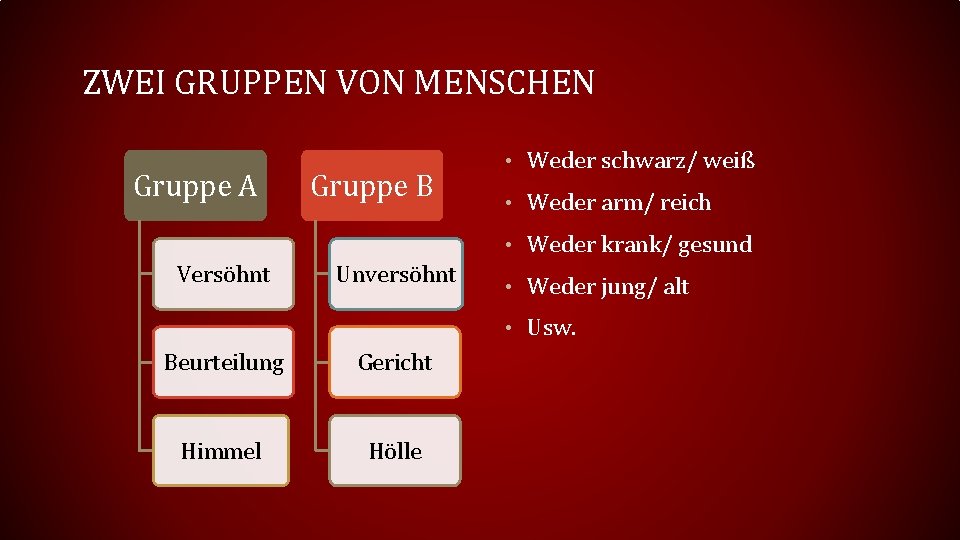 ZWEI GRUPPEN VON MENSCHEN

Gruppe A

Versöhnt

Beurteilung

Himmel

Gruppe B

Unversöhnt

Gericht

Hölle

• Weder schwarz/ weiß
• Weder arm/ reich
• Weder krank/ gesund
• Weder jung/ alt
• Usw.